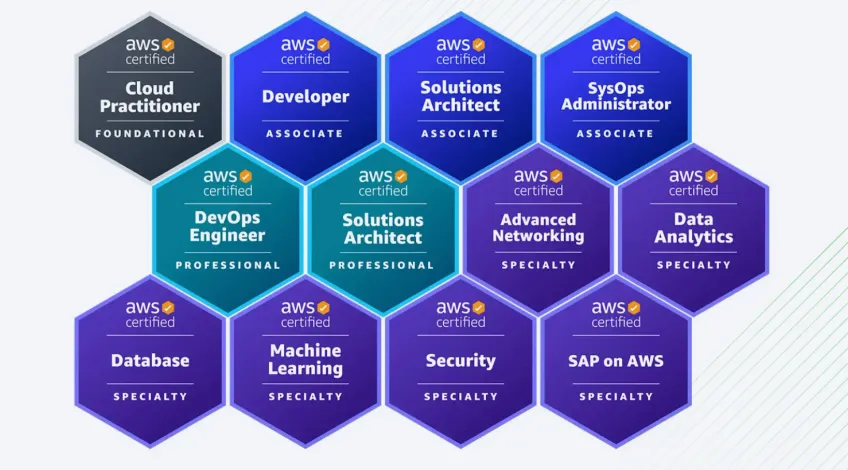 aws certified
Cloud Practitioner
FOUNDATIONAL

aws certified
Developer
ASSOCIATE

aws certified
Solutions Architect
ASSOCIATE

aws certified
SysOps Administrator
ASSOCIATE

aws certified
DevOps Engineer
PROFESSIONAL

aws certified
Solutions Architect
PROFESSIONAL

aws certified
Advanced Networking
SPECIALTY

aws certified
Data Analytics
SPECIALTY

aws certified
Database
SPECIALTY

aws certified
Machine Learning
SPECIALTY

aws certified
Security
SPECIALTY

aws certified
SAP on AWS
SPECIALTY